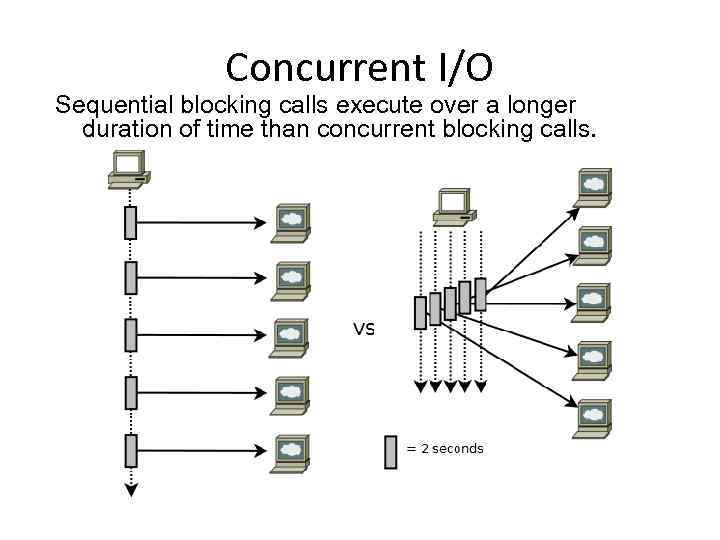 Concurrent I/O

Sequential blocking calls execute over a longer duration of time than concurrent blocking calls.

vs

= 2 seconds